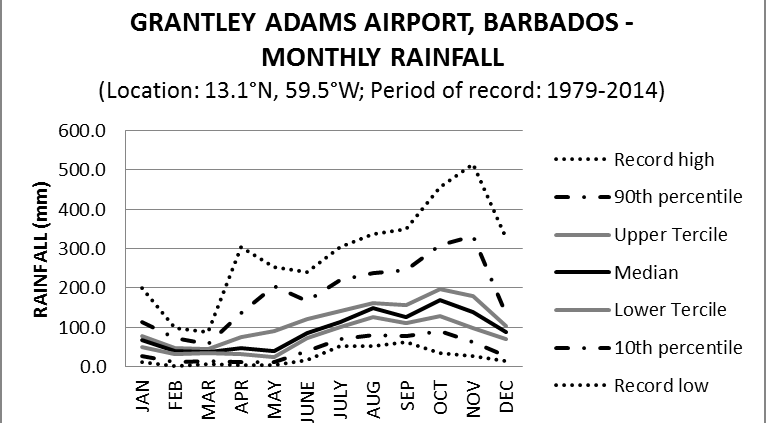 GRANTLEY ADAMS AIRPORT, BARBADOS - MONTHLY RAINFALL
(Location: 13.1°N, 59.5°W; Period of record: 1979-2014)

RAINFALL (mm)

600.0
500.0
400.0
300.0
200.0
100.0
0.0

JAN FEB MAR APR MAY JUNE JULY AUG SEP OCT NOV DEC

Record high
90th percentile
Upper Tercile
Median
Lower Tercile
10th percentile
Record low